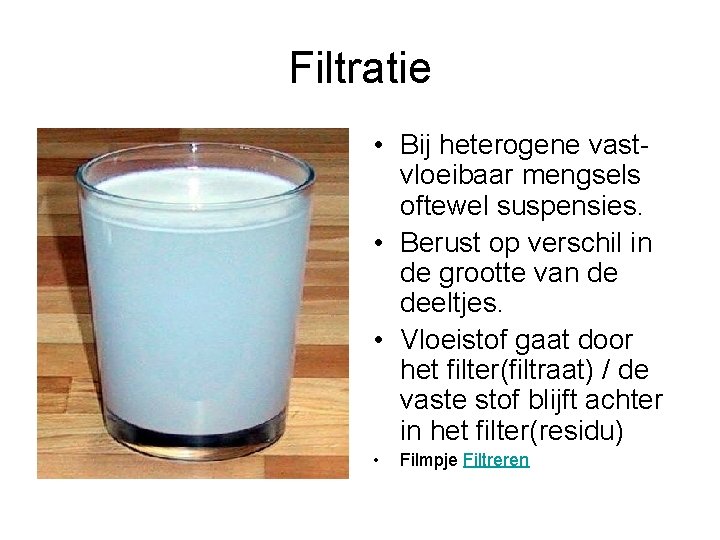 Filtratie

• Bij heterogene vast-vloeibaar mengsels oftewel suspensies.
• Berust op verschil in de grootte van de deeltjes.
• Vloeistof gaat door het filter(filtraat) / de vaste stof blijft achter in het filter(residu)
• Filmpje Filtreren